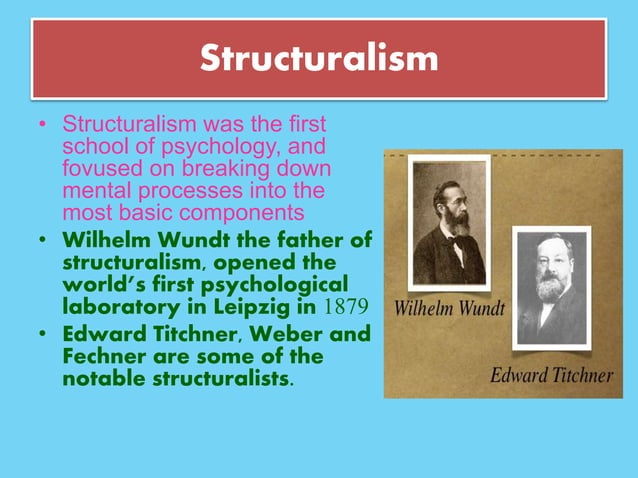 Structuralism

• Structuralism was the first school of psychology, and fovused on breaking down mental processes into the most basic components
• Wilhelm Wundt the father of structuralism, opened the world's first psychological laboratory in Leipzig in 1879
• Edward Titchner, Weber and Fechner are some of the notable structuralists.

Wilhelm Wundt

Edward Titchner